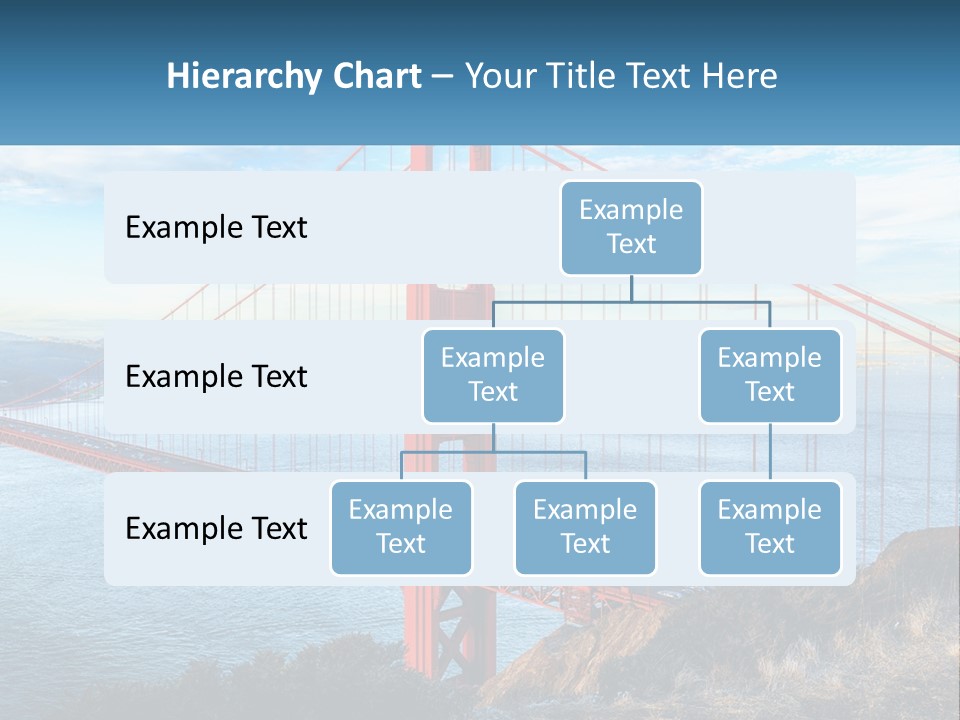 Hierarchy Chart – Your Title Text Here

Example Text

Example Text

Example Text

Example Text

Example Text

Example Text

Example Text

Example Text

Example Text